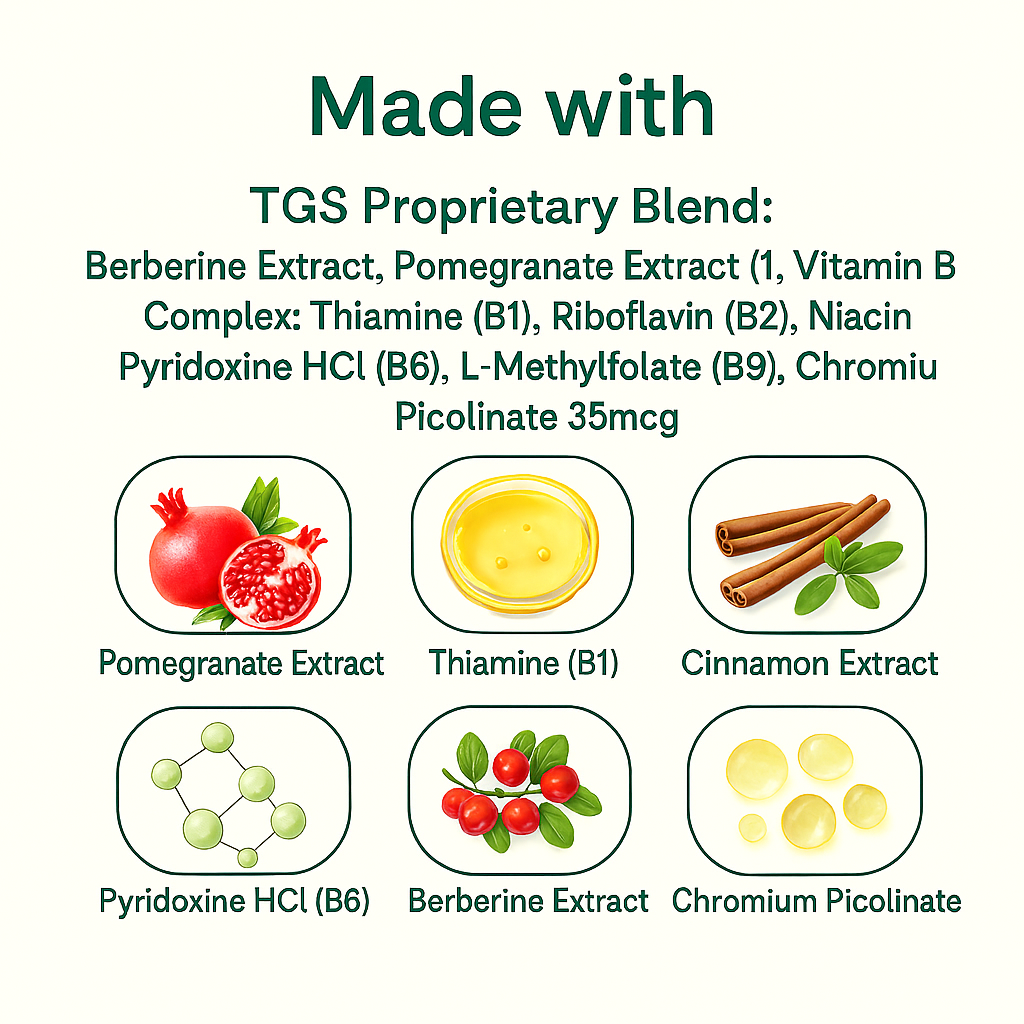 Made with

TGS Proprietary Blend:

Berberine Extract, Pomegranate Extract (1, Vitamin B Complex: Thiamine (B1), Riboflavin (B2), Niacin Pyridoxine HCl (B6), L-Methylfolate (B9), Chromiu Picolinate 35mcg

Pomegranate Extract

Thiamine (B1)

Cinnamon Extract

Pyridoxine HCl (B6)

Berberine Extract

Chromium Picolinate